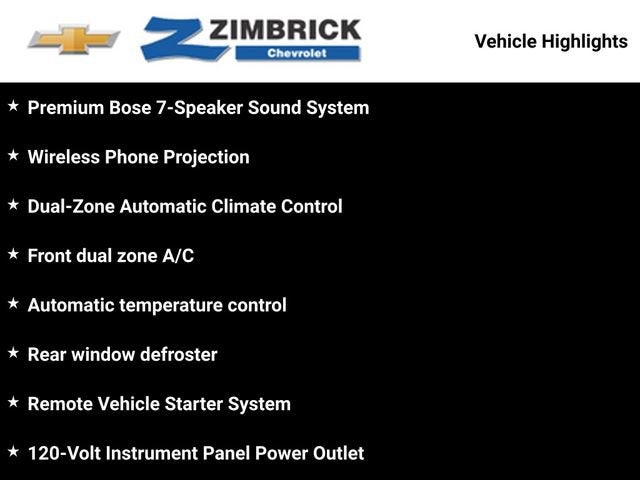 ZIMBRICK
Chevrolet

Vehicle Highlights

★ Premium Bose 7-Speaker Sound System

★ Wireless Phone Projection

★ Dual-Zone Automatic Climate Control

★ Front dual zone A/C

★ Automatic temperature control

★ Rear window defroster

★ Remote Vehicle Starter System

★ 120-Volt Instrument Panel Power Outlet